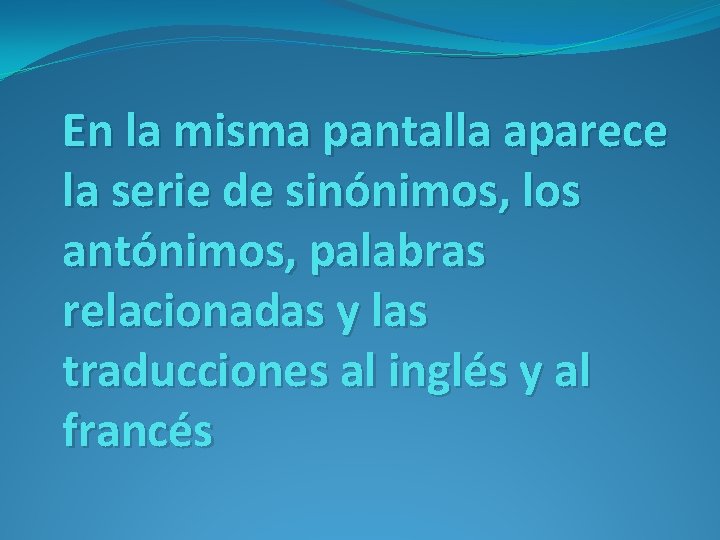 En la misma pantalla aparece la serie de sinónimos, los antónimos, palabras relacionadas y las traducciones al inglés y al francés